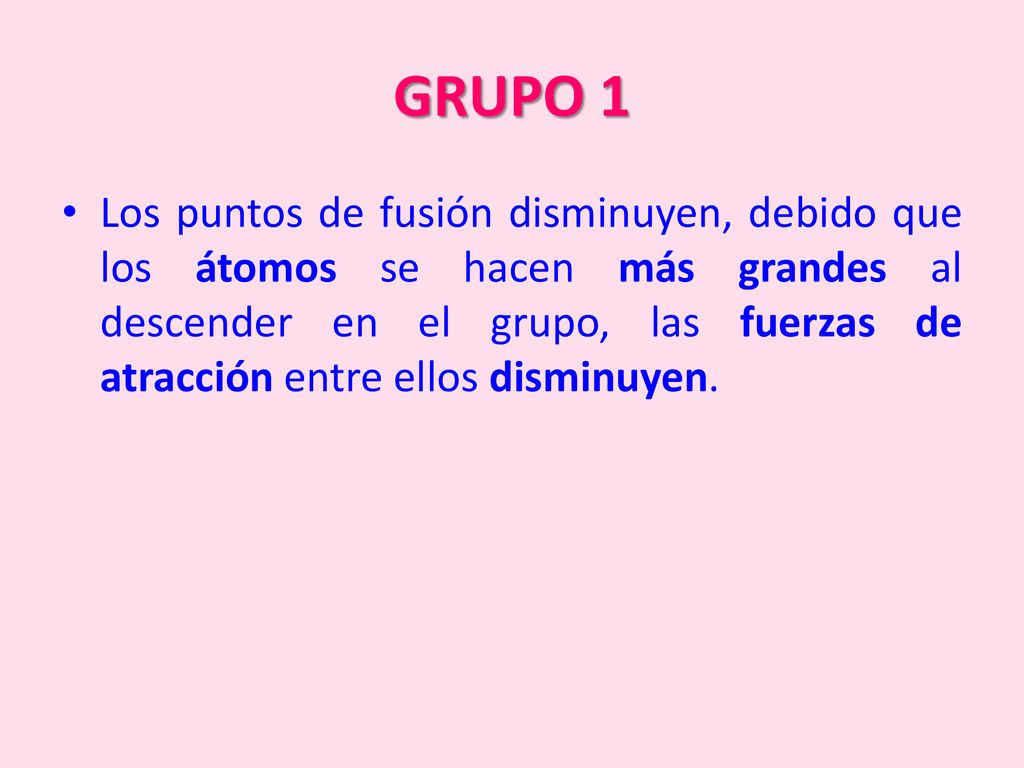 GRUPO 1

• Los puntos de fusión disminuyen, debido que los átomos se hacen más grandes al descender en el grupo, las fuerzas de atracción entre ellos disminuyen.